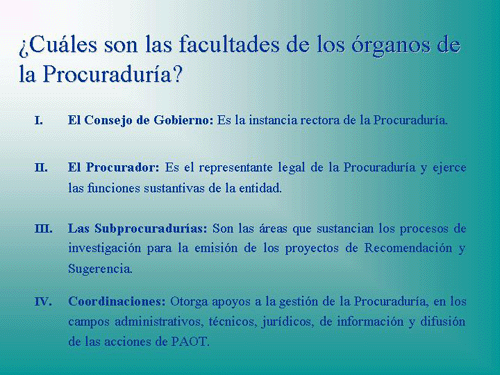 ¿Cuáles son las facultades de los órganos de la Procuraduría?

I. El Consejo de Gobierno: Es la instancia rectora de la Procuraduría.

II. El Procurador: Es el representante legal de la Procuraduría y ejerce las funciones sustantivas de la entidad.

III. Las Subprocuradurías: Son las áreas que sustancian los procesos de investigación para la emisión de los proyectos de Recomendación y Sugerencia.

IV. Coordinaciones: Otorga apoyos a la gestión de la Procuraduría, en los campos administrativos, técnicos, jurídicos, de información y difusión de las acciones de PAOT.